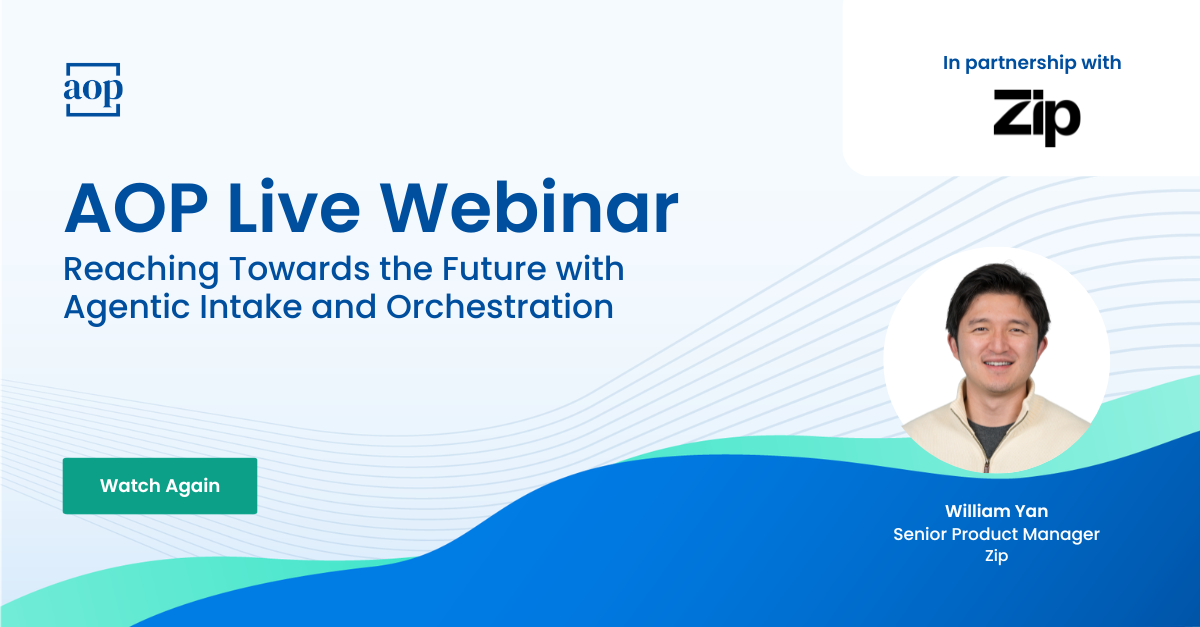 aop

In partnership with

Zip

AOP Live Webinar

Reaching Towards the Future with Agentic Intake and Orchestration

Watch Again

William Yan
Senior Product Manager
Zip